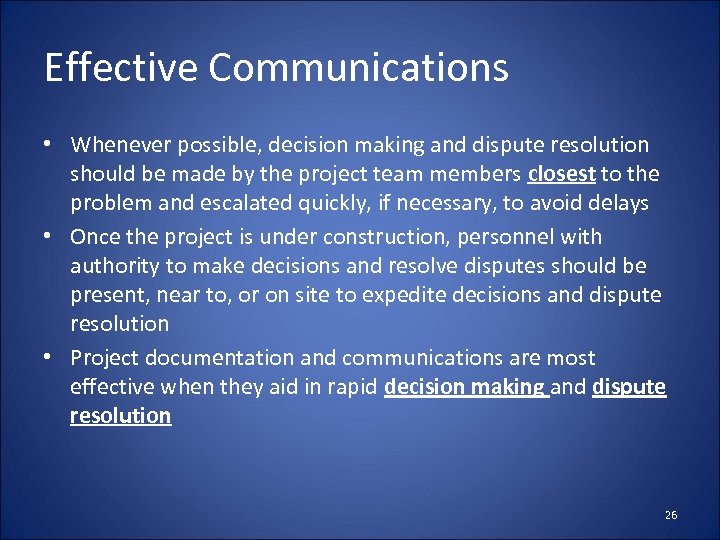 Effective Communications

• Whenever possible, decision making and dispute resolution should be made by the project team members closest to the problem and escalated quickly, if necessary, to avoid delays
• Once the project is under construction, personnel with authority to make decisions and resolve disputes should be present, near to, or on site to expedite decisions and dispute resolution
• Project documentation and communications are most effective when they aid in rapid decision making and dispute resolution

26